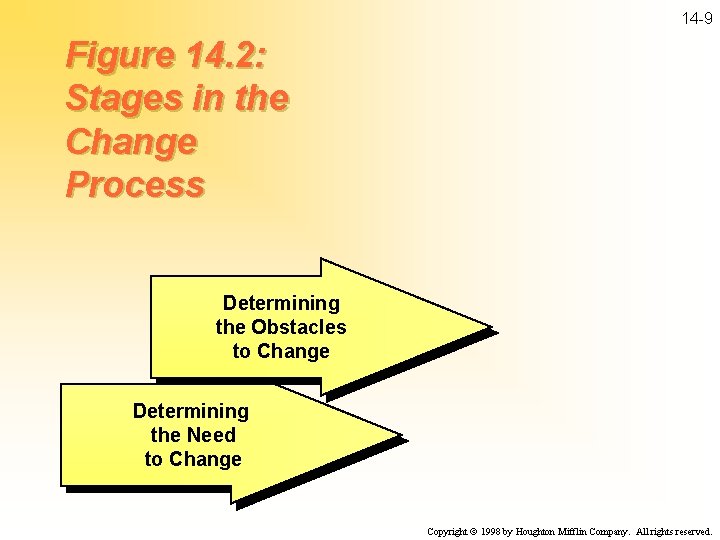 14-9

Figure 14.2: Stages in the Change Process

Determining the Obstacles to Change

Determining the Need to Change

Copyright © 1998 by Houghton Mifflin Company. All rights reserved.